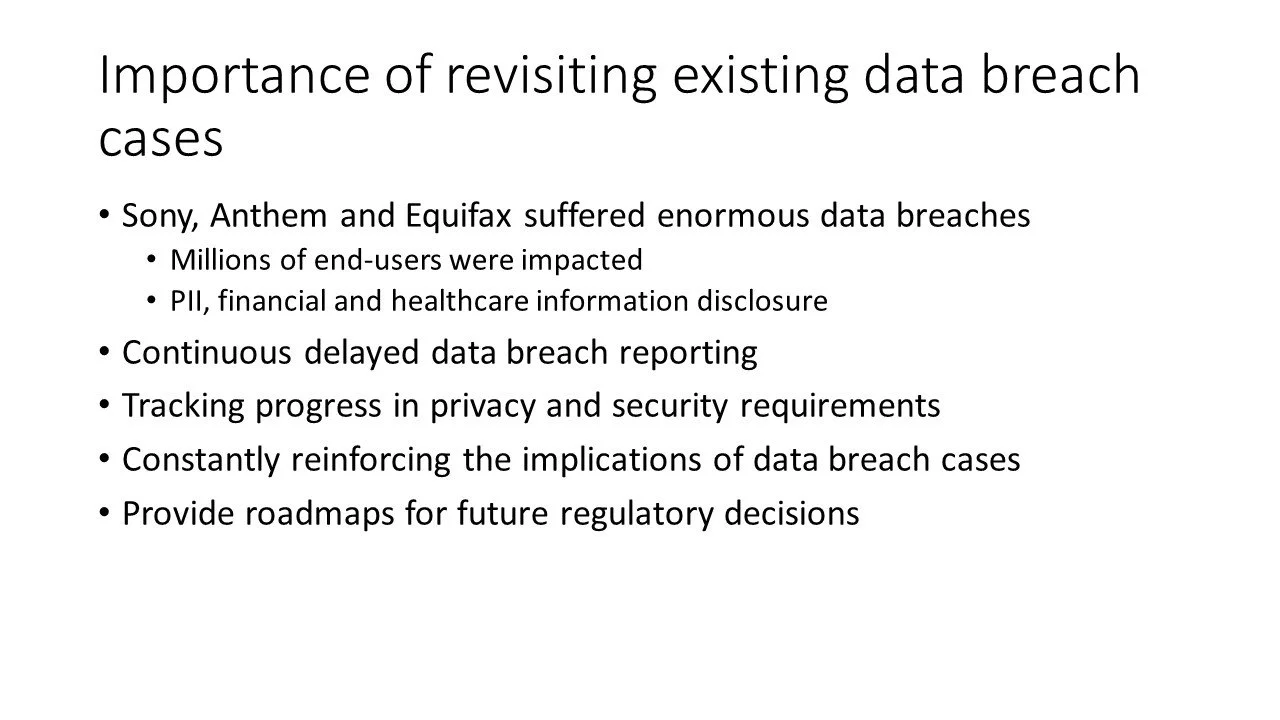 Importance of revisiting existing data breach cases

• Sony, Anthem and Equifax suffered enormous data breaches
  • Millions of end-users were impacted
  • PII, financial and healthcare information disclosure
• Continuous delayed data breach reporting
• Tracking progress in privacy and security requirements
• Constantly reinforcing the implications of data breach cases
• Provide roadmaps for future regulatory decisions